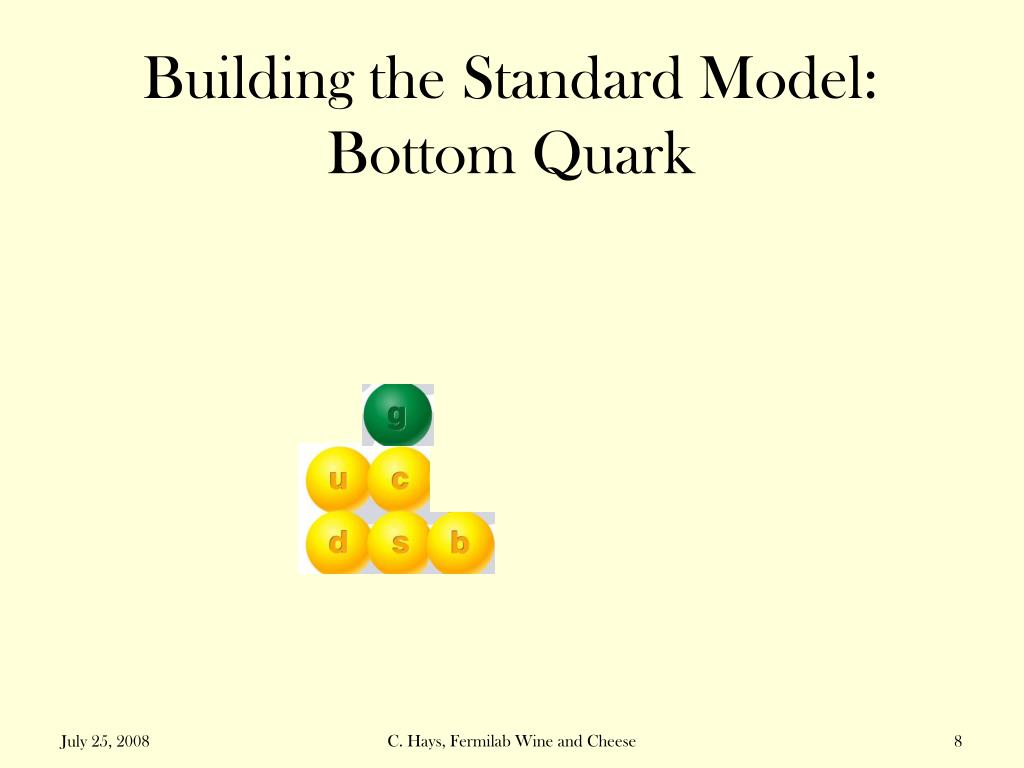 Building the Standard Model: Bottom Quark

g

u c

d s b

July 25, 2008

C. Hays, Fermilab Wine and Cheese

8